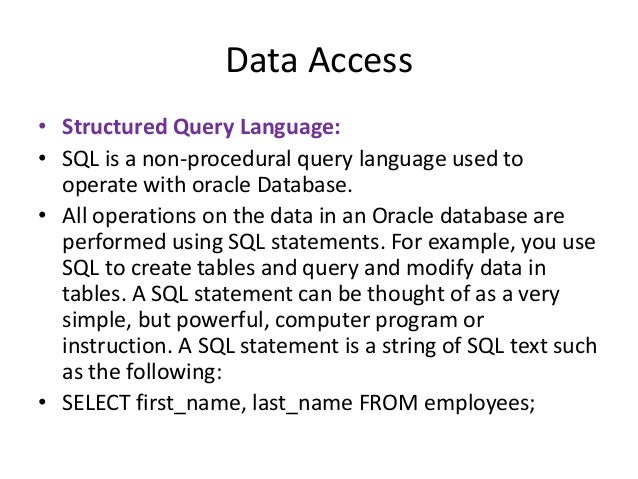 Data Access

• Structured Query Language:
• SQL is a non-procedural query language used to operate with oracle Database.
• All operations on the data in an Oracle database are performed using SQL statements. For example, you use SQL to create tables and query and modify data in tables. A SQL statement can be thought of as a very simple, but powerful, computer program or instruction. A SQL statement is a string of SQL text such as the following:
• SELECT first_name, last_name FROM employees;